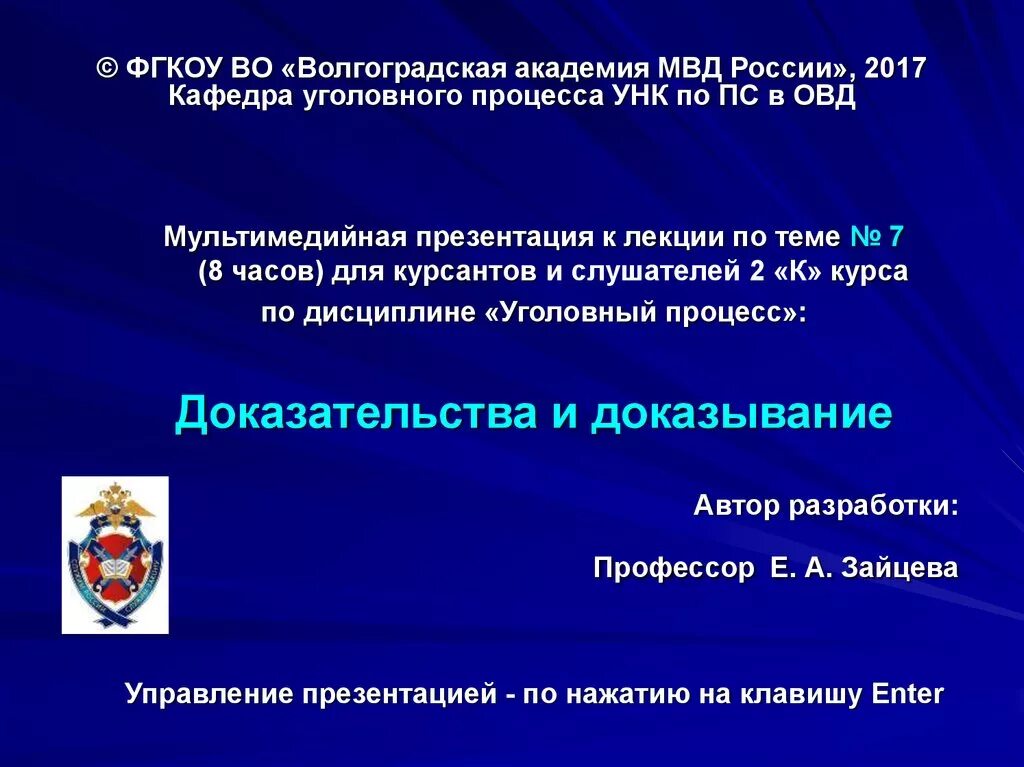 © ФГКОУ ВО «Волгоградская академия МВД России», 2017
Кафедра уголовного процесса УНК по ПС в ОВД

Мультимедийная презентация к лекции по теме № 7 (8 часов) для курсантов и слушателей 2 «К» курса по дисциплине «Уголовный процесс»:

Доказательства и доказывание

Автор разработки:

Профессор Е. А. Зайцева

Управление презентацией - по нажатию на клавишу Enter